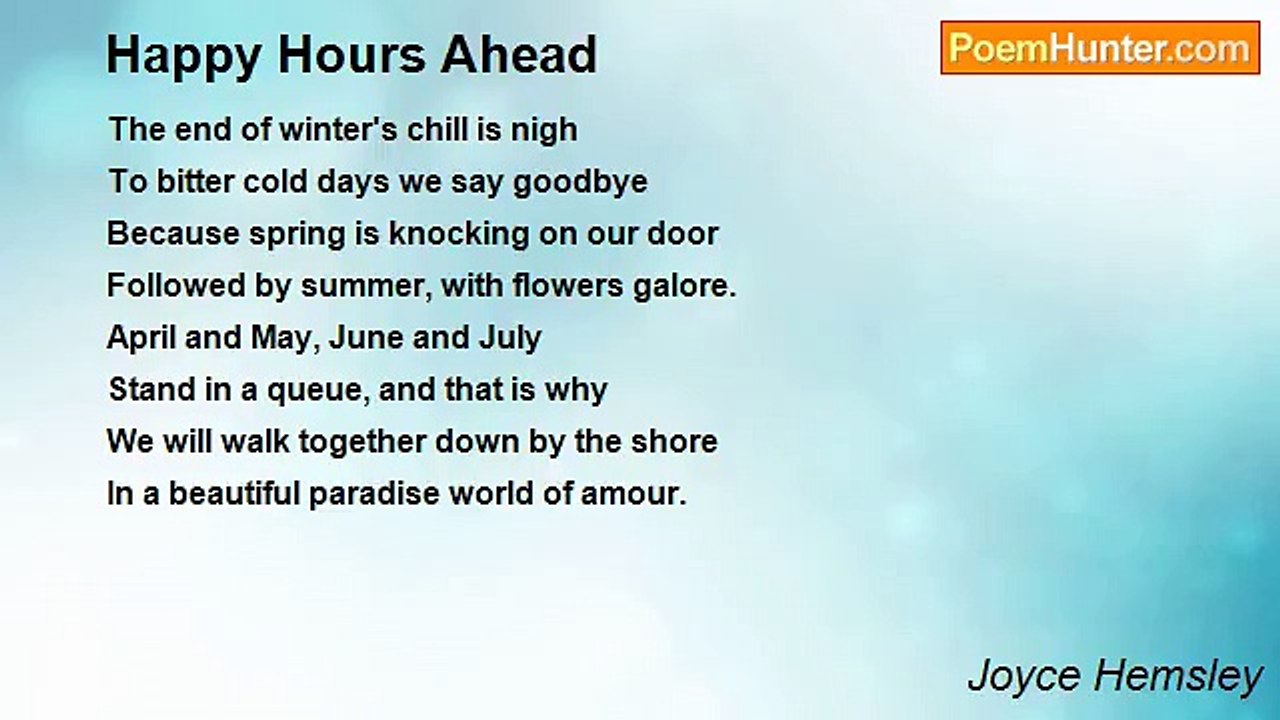 Happy Hours Ahead

PoemHunter.com

The end of winter's chill is nigh
To bitter cold days we say goodbye
Because spring is knocking on our door
Followed by summer, with flowers galore.
April and May, June and July
Stand in a queue, and that is why
We will walk together down by the shore
In a beautiful paradise world of amour.

Joyce Hemsley